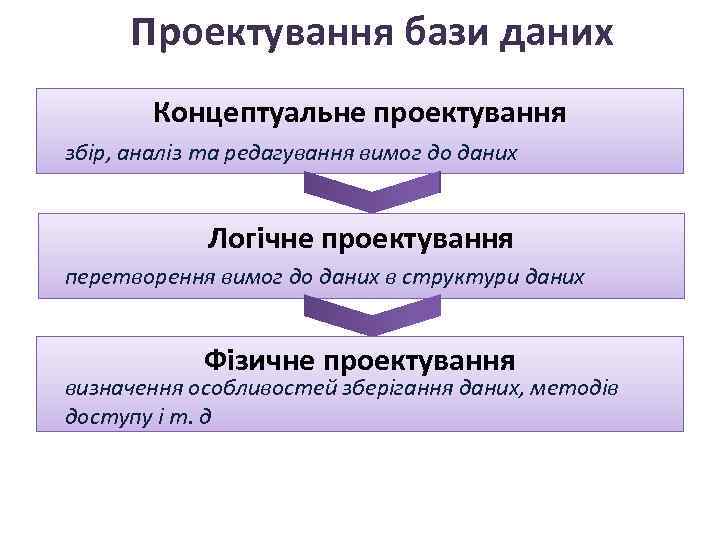 Проектування бази даних

Концептуальне проектування

збір, аналіз та редагування вимог до даних

Логічне проектування

перетворення вимог до даних в структури даних

Фізичне проектування

визначення особливостей зберігання даних, методів доступу і т. д